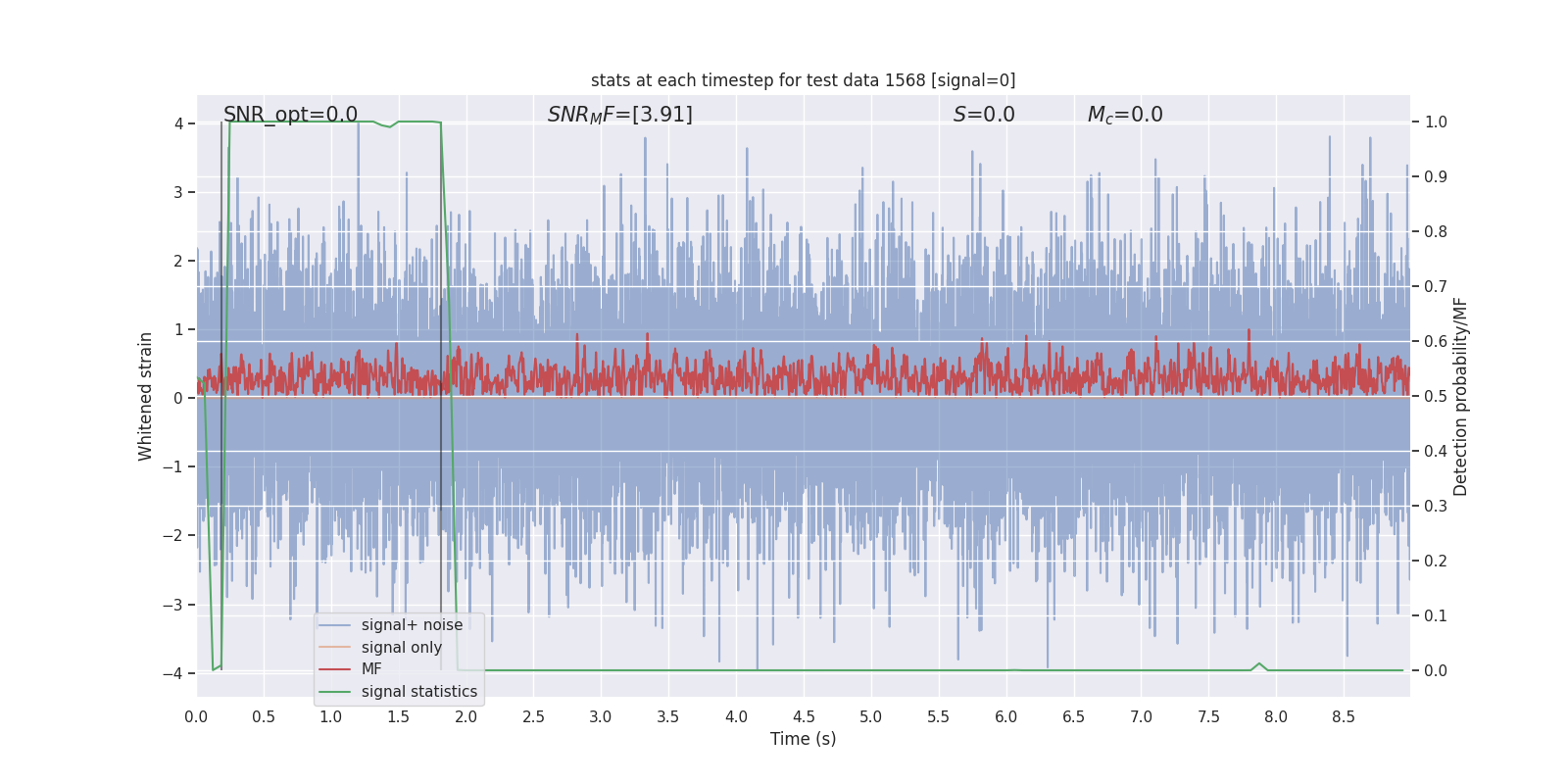 stats at each timestep for test data 1568 [signal=0]

SNR_opt=0.0

$SNR_MF$=[3.91]

$S$=0.0

$M_c$=0.0

Whitened strain

4
3
2
1
0
−1
−2
−3
−4

Detection probability/MF

1.0
0.9
0.8
0.7
0.6
0.5
0.4
0.3
0.2
0.1
0.0

signal+ noise
signal only
MF
signal statistics

0.0 0.5 1.0 1.5 2.0 2.5 3.0 3.5 4.0 4.5 5.0 5.5 6.0 6.5 7.0 7.5 8.0 8.5

Time (s)